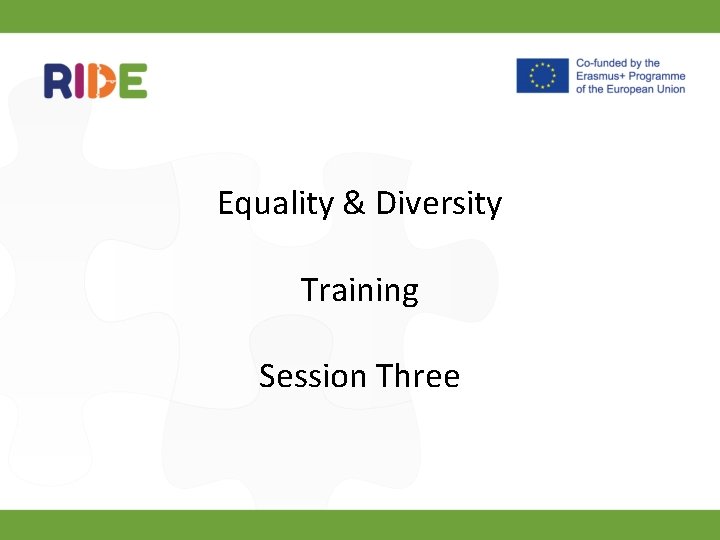 RIDE

Co-funded by the Erasmus+ Programme of the European Union

Equality & Diversity

Training

Session Three